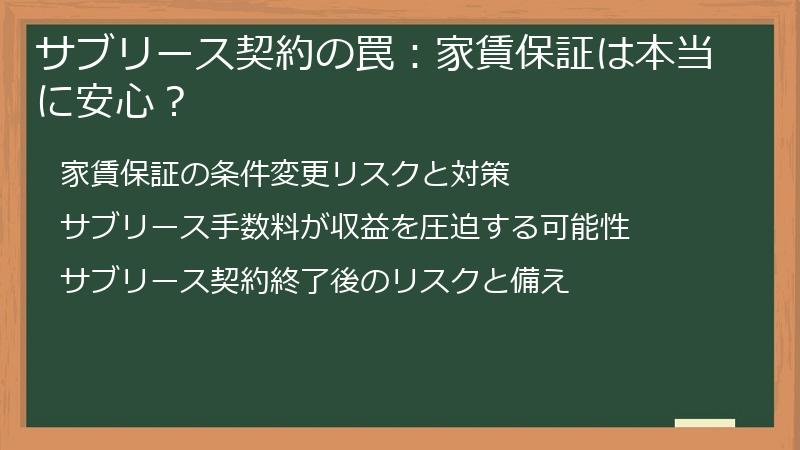 サブリース契約の罠：家賃保証は本当に安心？

家賃保証の条件変更リスクと対策

サブリース手数料が収益を圧迫する可能性

サブリース契約終了後のリスクと備え